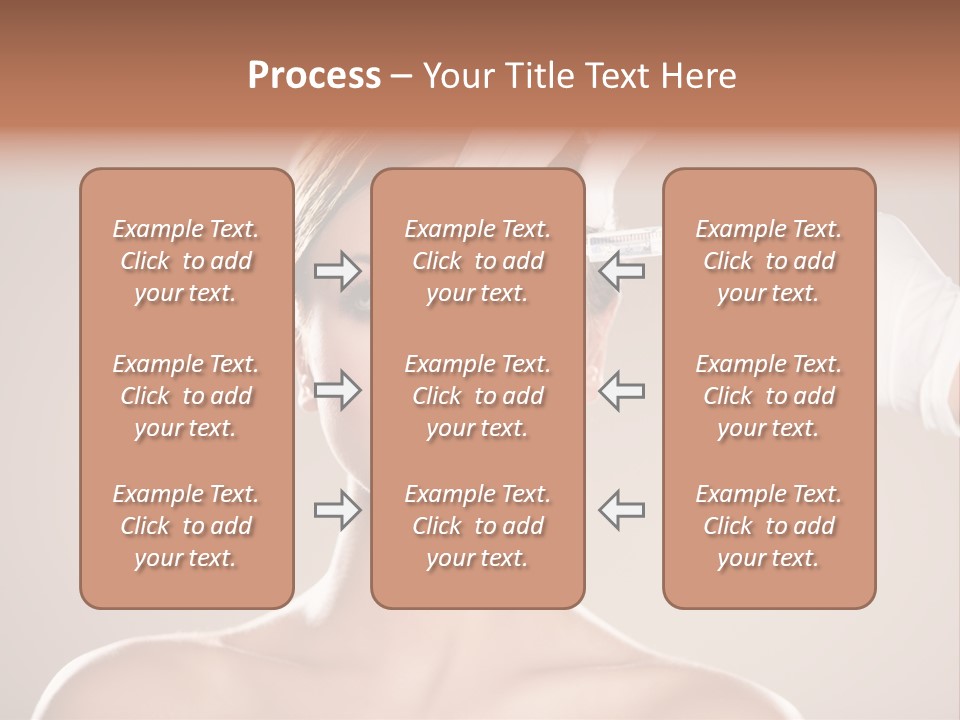 Process – Your Title Text Here

Example Text. Click to add your text.

Example Text. Click to add your text.

Example Text. Click to add your text.

Example Text. Click to add your text.

Example Text. Click to add your text.

Example Text. Click to add your text.

Example Text. Click to add your text.

Example Text. Click to add your text.

Example Text. Click to add your text.